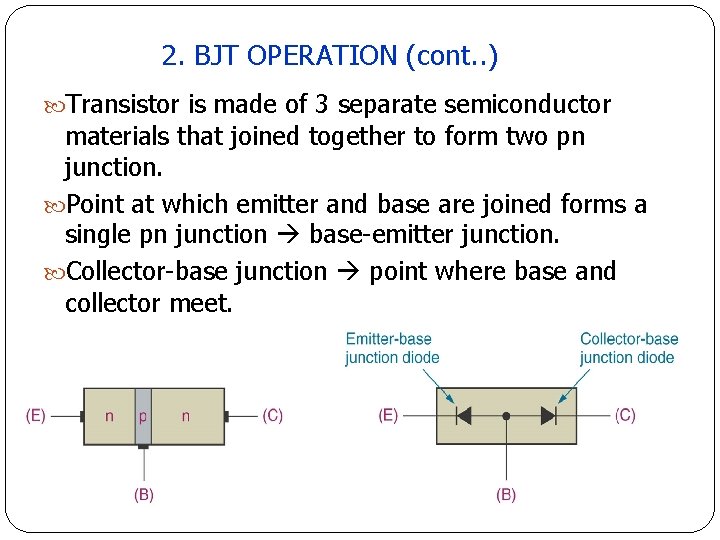 2. BJT OPERATION (cont..)

Transistor is made of 3 separate semiconductor materials that joined together to form two pn junction.

Point at which emitter and base are joined forms a single pn junction → base-emitter junction.

Collector-base junction → point where base and collector meet.

(E) n p n (C)

(B)

Emitter-base junction diode

Collector-base junction diode

(E) (C)

(B)